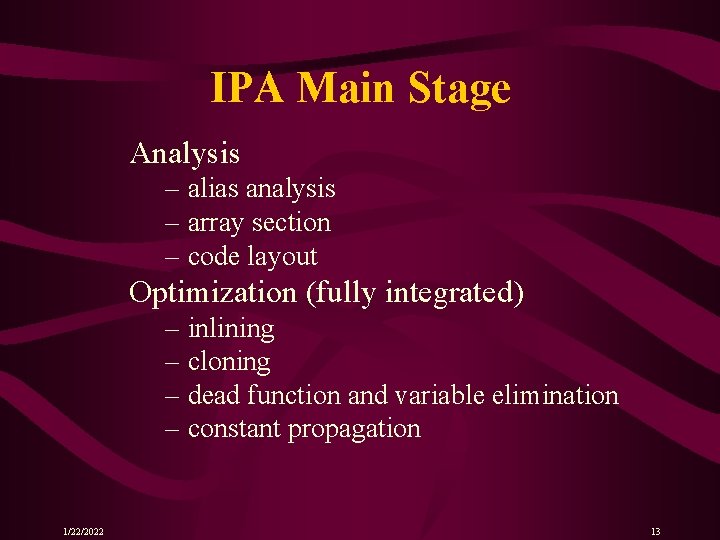 IPA Main Stage

Analysis
– alias analysis
– array section
– code layout

Optimization (fully integrated)
– inlining
– cloning
– dead function and variable elimination
– constant propagation

1/22/2022

13